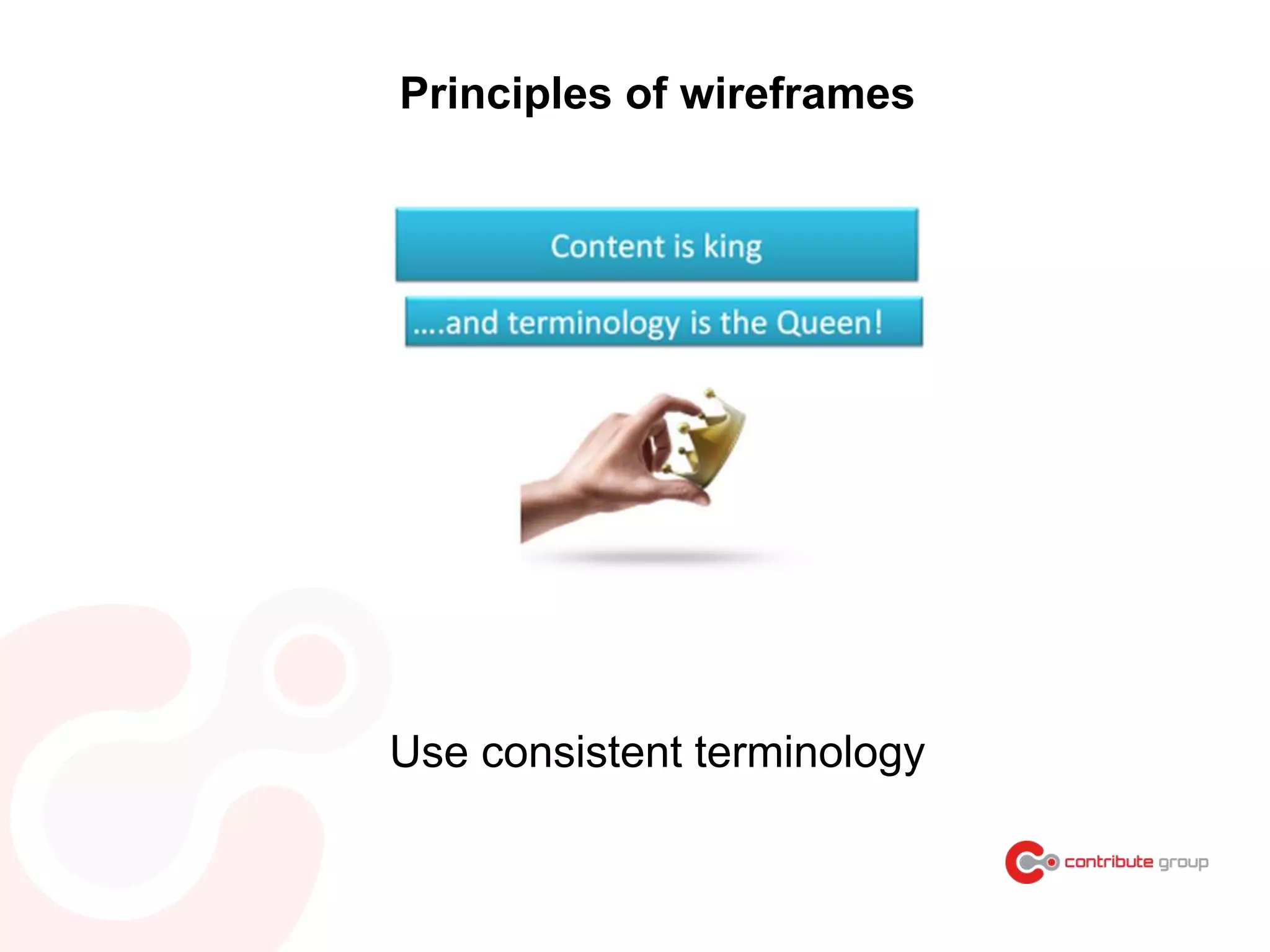 Principles of wireframes

Content is king

....and terminology is the Queen!

Use consistent terminology

contribute group